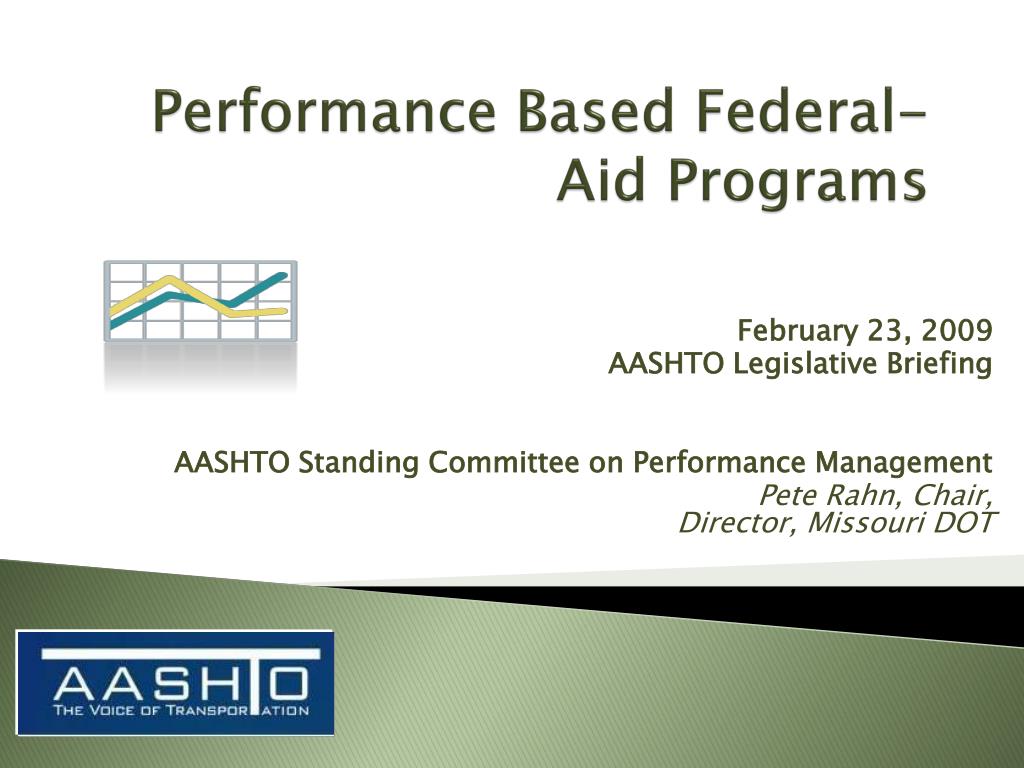 Performance Based Federal-Aid Programs

February 23, 2009
AASHTO Legislative Briefing

AASHTO Standing Committee on Performance Management
Pete Rahn, Chair,
Director, Missouri DOT

AASHTO
THE VOICE OF TRANSPORTATION